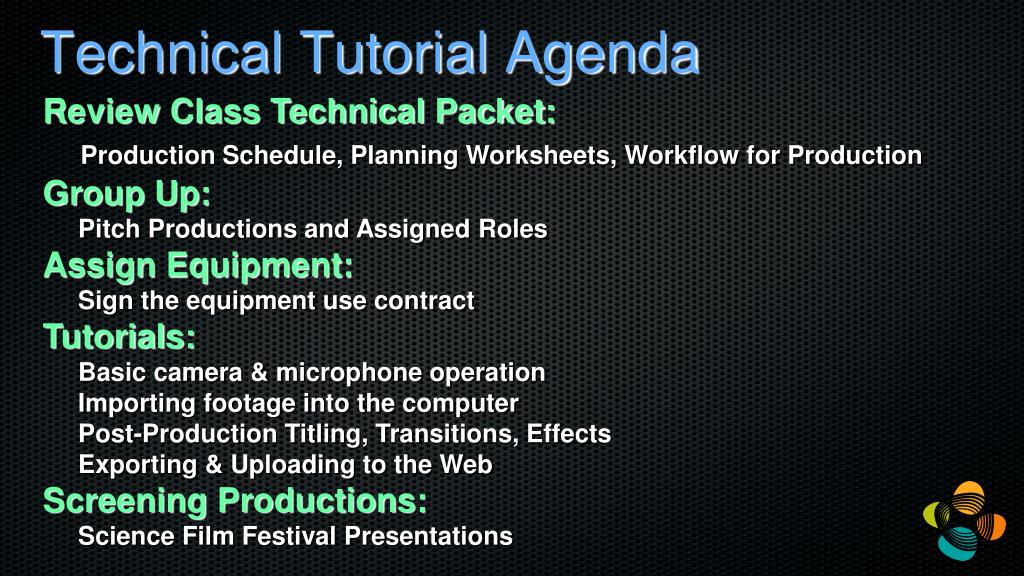 Technical Tutorial Agenda

Review Class Technical Packet:

Production Schedule, Planning Worksheets, Workflow for Production

Group Up:

Pitch Productions and Assigned Roles

Assign Equipment:

Sign the equipment use contract

Tutorials:

Basic camera & microphone operation
Importing footage into the computer
Post-Production Titling, Transitions, Effects
Exporting & Uploading to the Web

Screening Productions:

Science Film Festival Presentations